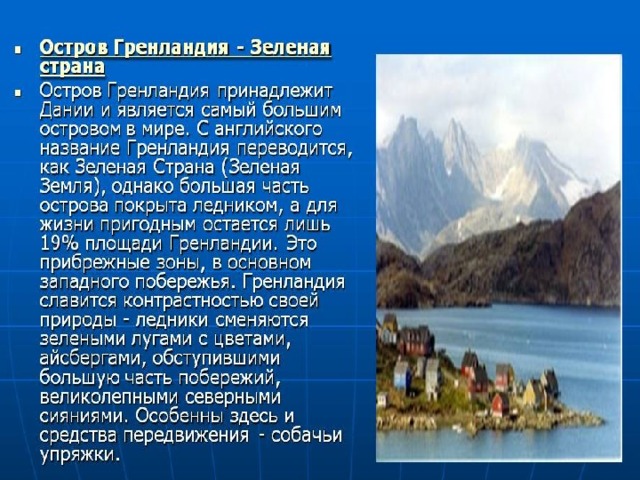 Остров Гренландия - Зеленая страна

Остров Гренландия принадлежит Дании и является самый большим островом в мире. С английского название Гренландия переводится, как Зеленая Страна (Зеленая Земля), однако большая часть острова покрыта ледником, а для жизни пригодным остается лишь 19% площади Гренландии. Это прибрежные зоны, в основном западного побережья. Гренландия славится контрастностью своей природы - ледники сменяются зелеными лугами с цветами, айсбергами, обступившими большую часть побережий, великолепными северными сияниями. Особенны здесь и средства передвижения - собачьи упряжки.